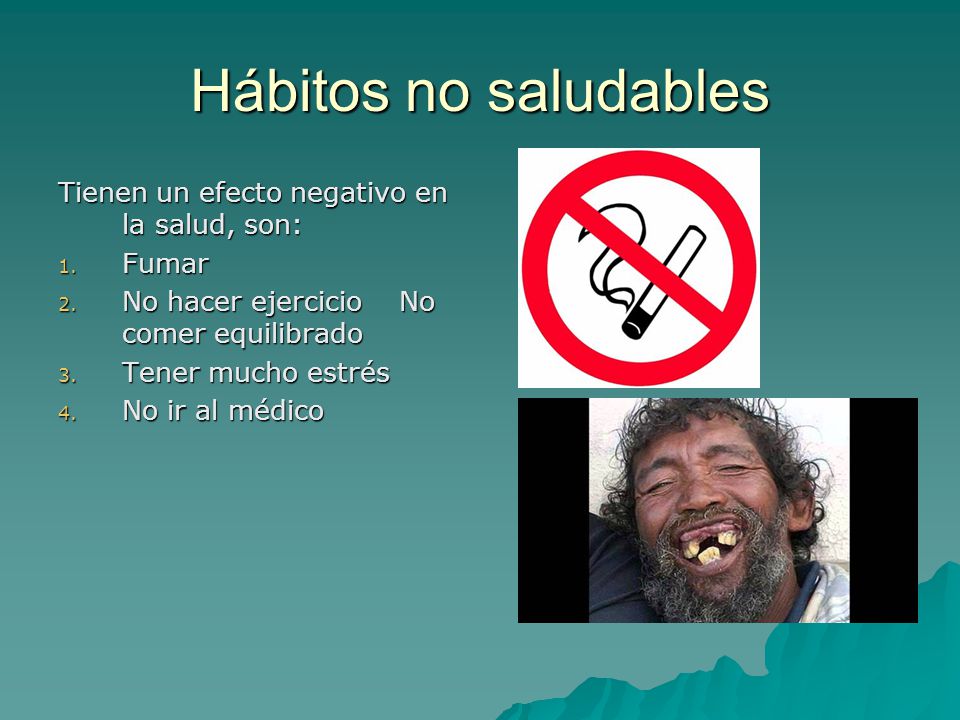 Hábitos no saludables

Tienen un efecto negativo en la salud, son:

1. Fumar
2. No hacer ejercicio No comer equilibrado
3. Tener mucho estrés
4. No ir al médico